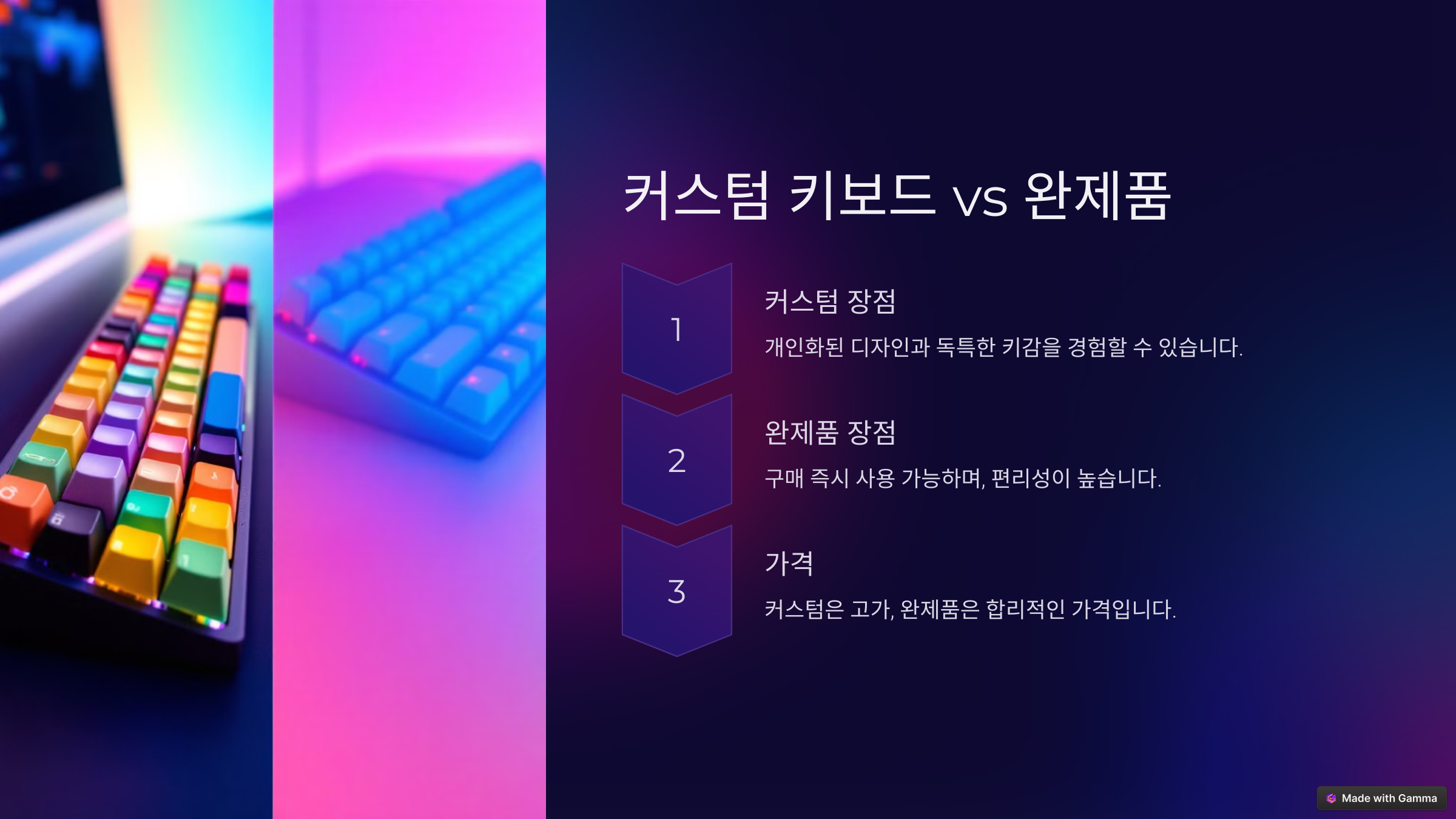 커스텀 키보드 vs 완제품

1

커스텀 장점

개인화된 디자인과 독특한 키감을 경험할 수 있습니다.

2

완제품 장점

구매 즉시 사용 가능하며, 편리성이 높습니다.

3

가격

커스텀은 고가, 완제품은 합리적인 가격입니다.

Made with Gamma